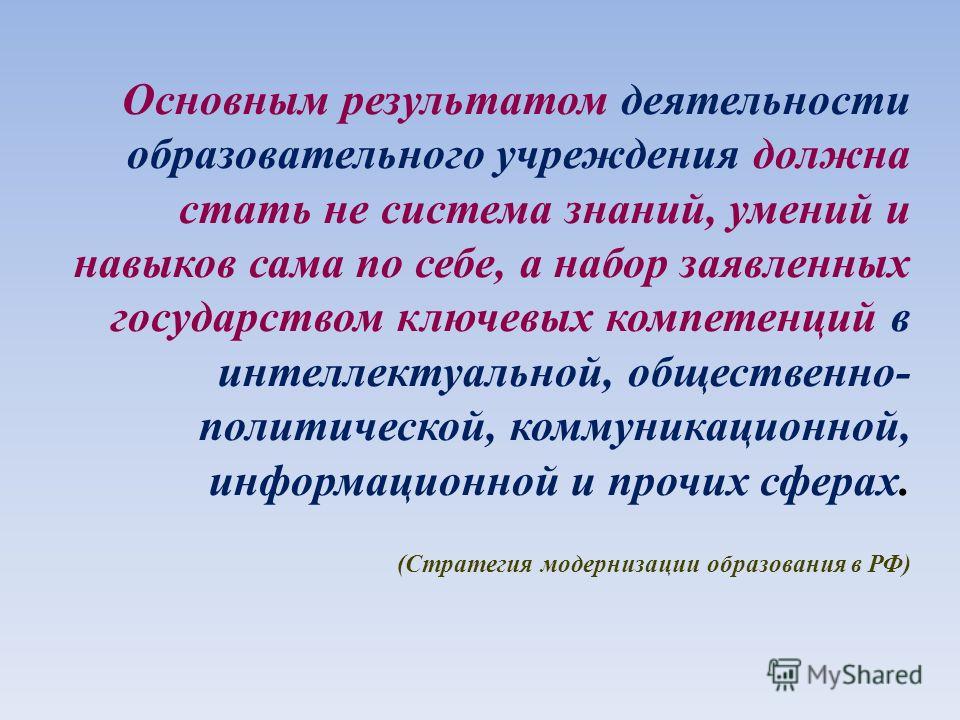 Основным результатом деятельности образовательного учреждения должна стать не система знаний, умений и навыков сама по себе, а набор заявленных государством ключевых компетенций в интеллектуальной, общественно-политической, коммуникационной, информационной и прочих сферах.

(Стратегия модернизации образования в РФ)

MyShared